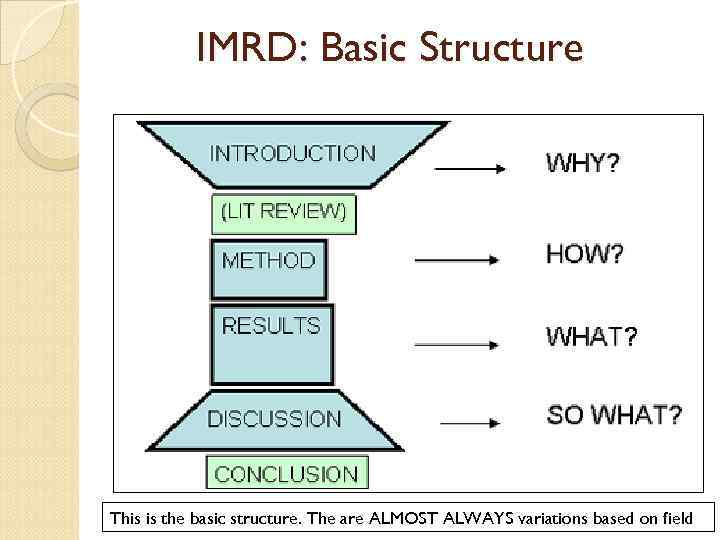 IMRD: Basic Structure

INTRODUCTION

WHY?

(LIT REVIEW)

METHOD

HOW?

RESULTS

WHAT?

DISCUSSION

SO WHAT?

CONCLUSION

This is the basic structure. The are ALMOST ALWAYS variations based on field